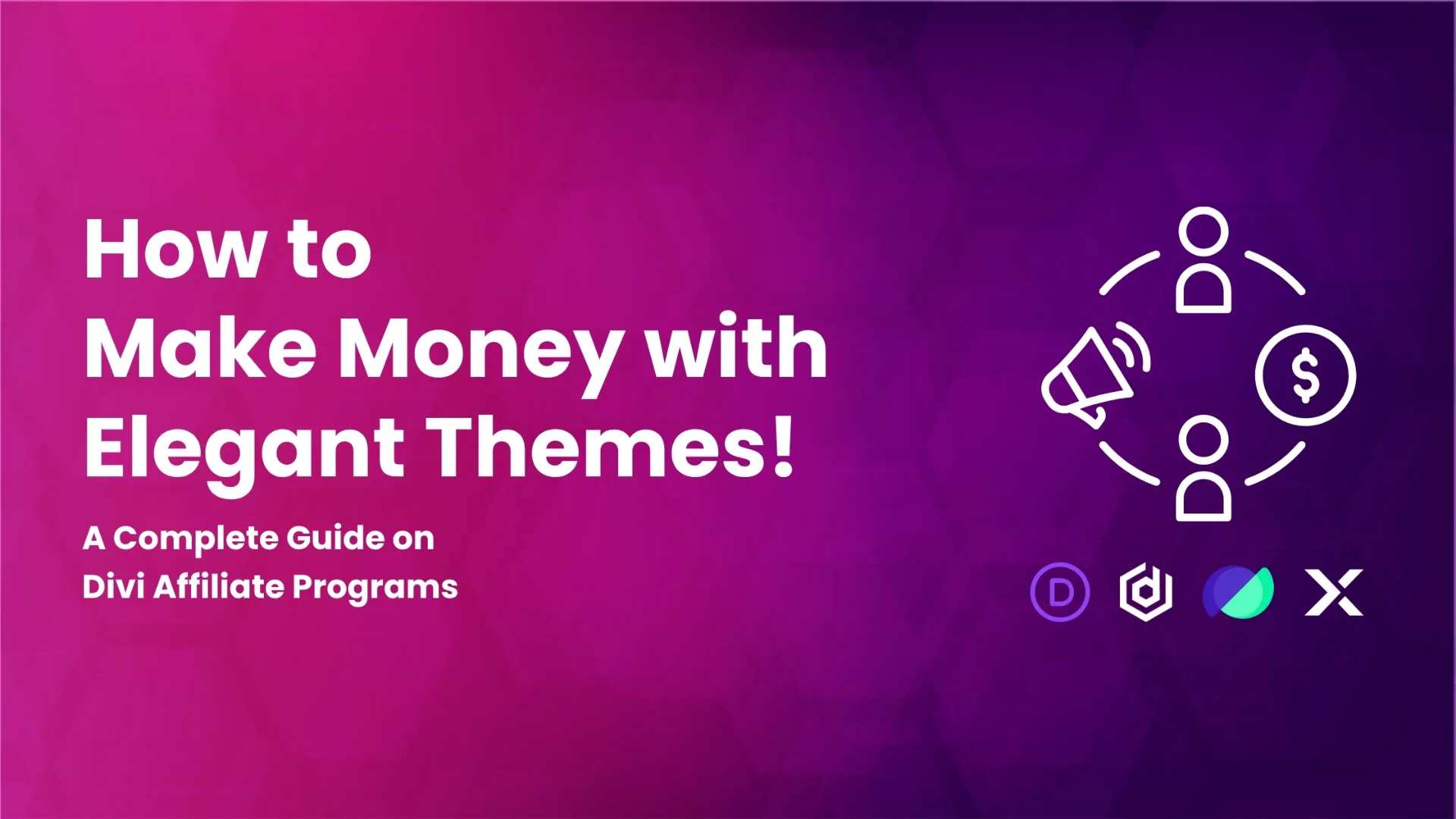 How to
Make Money with
Elegant Themes!

A Complete Guide on
Divi Affiliate Programs

$

D d X